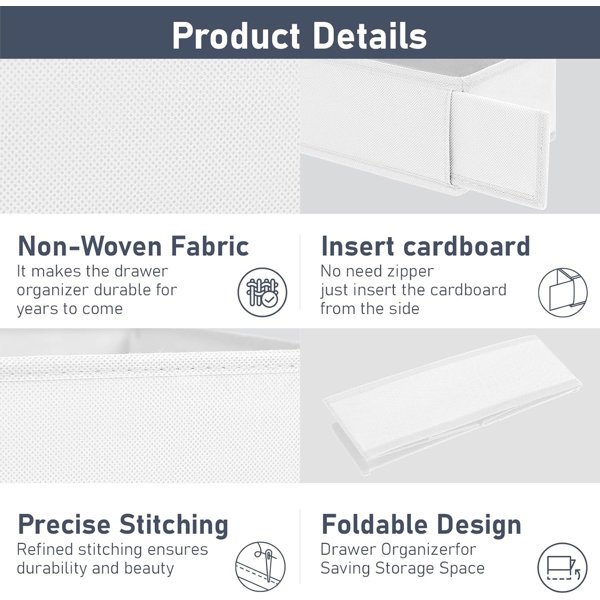 Product Details

Non-Woven Fabric
It makes the drawer organizer durable for years to come

Insert cardboard
No need zipper
just insert the cardboard from the side

Precise Stitching
Refined stitching ensures durability and beauty

Foldable Design
Drawer Organizerfor Saving Storage Space